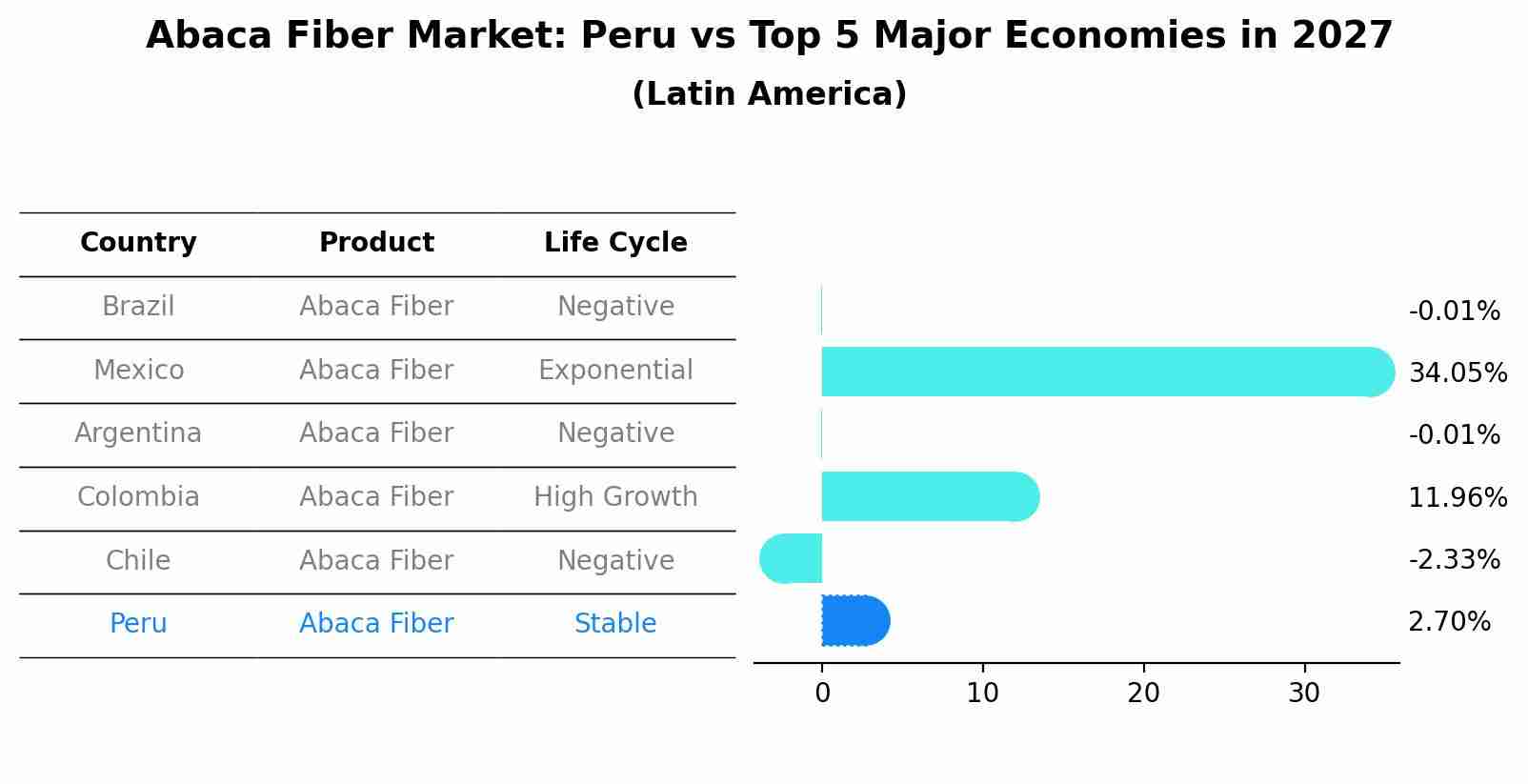 Abaca Fiber Market: Peru vs Top 5 Major Economies in 2027
(Latin America)

| Country | Product | Life Cycle |
|---|---|---|
| Brazil | Abaca Fiber | Negative |
| Mexico | Abaca Fiber | Exponential |
| Argentina | Abaca Fiber | Negative |
| Colombia | Abaca Fiber | High Growth |
| Chile | Abaca Fiber | Negative |
| Peru | Abaca Fiber | Stable |

-0.01%
34.05%
-0.01%
11.96%
-2.33%
2.70%

0
10
20
30